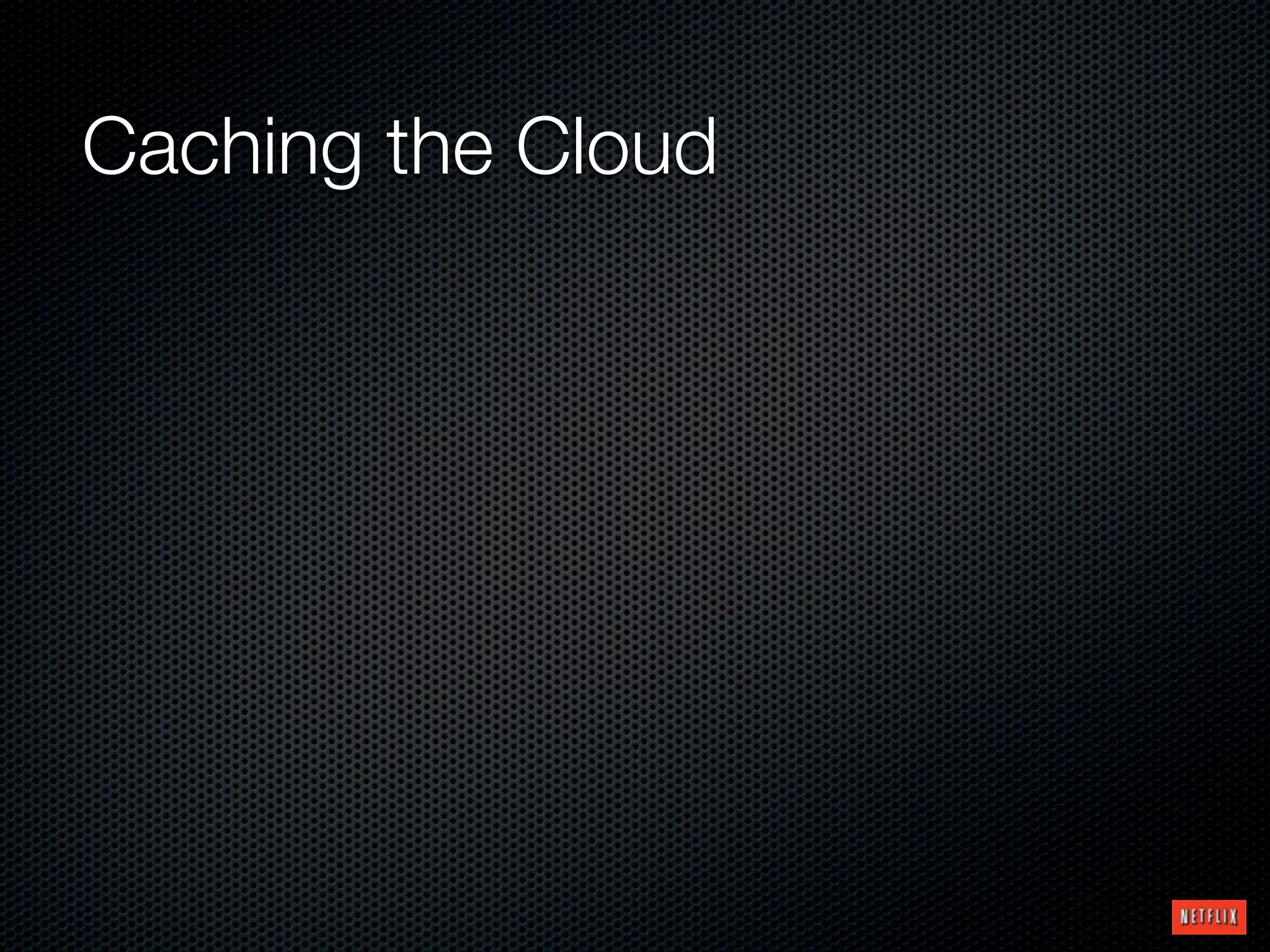 Caching the Cloud

NETFLIX